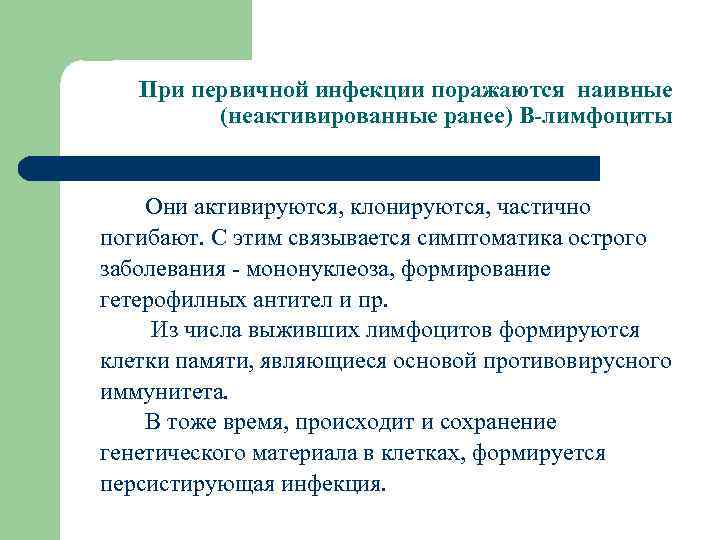 При первичной инфекции поражаются наивные (неактивированные ранее) В-лимфоциты

Они активируются, клонируются, частично погибают. С этим связывается симптоматика острого заболевания - мононуклеоза, формирование гетерофилных антител и пр.

Из числа выживших лимфоцитов формируются клетки памяти, являющиеся основой противовирусного иммунитета.

В тоже время, происходит и сохранение генетического материала в клетках, формируется персистирующая инфекция.